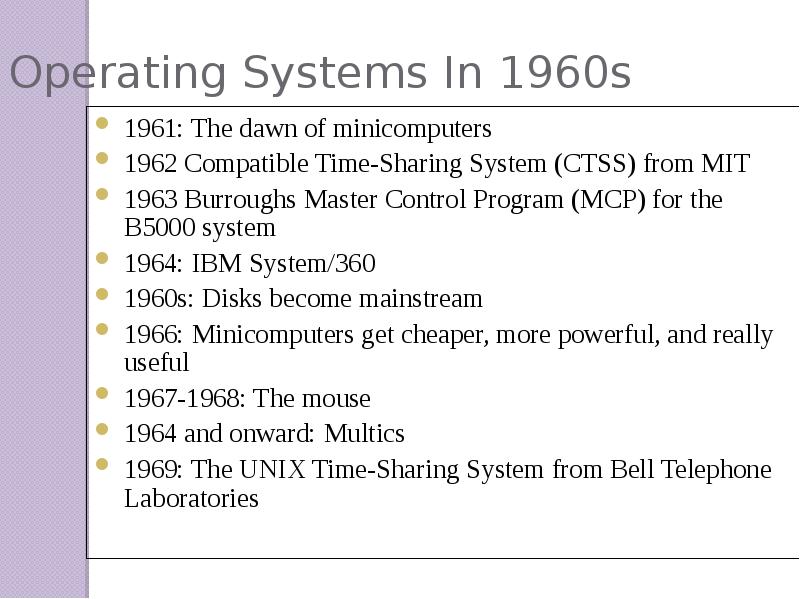 Operating Systems In 1960s

- 1961: The dawn of minicomputers
- 1962 Compatible Time-Sharing System (CTSS) from MIT
- 1963 Burroughs Master Control Program (MCP) for the B5000 system
- 1964: IBM System/360
- 1960s: Disks become mainstream
- 1966: Minicomputers get cheaper, more powerful, and really useful
- 1967-1968: The mouse
- 1964 and onward: Multics
- 1969: The UNIX Time-Sharing System from Bell Telephone Laboratories